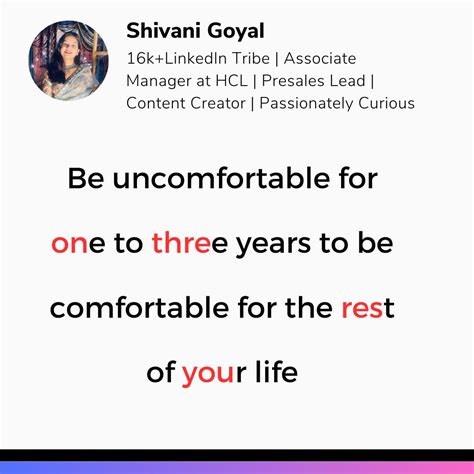 Shivani Goyal
16k+LinkedIn Tribe | Associate Manager at HCL | Presales Lead | Content Creator | Passionately Curious

Be uncomfortable for one to three years to be comfortable for the rest of your life